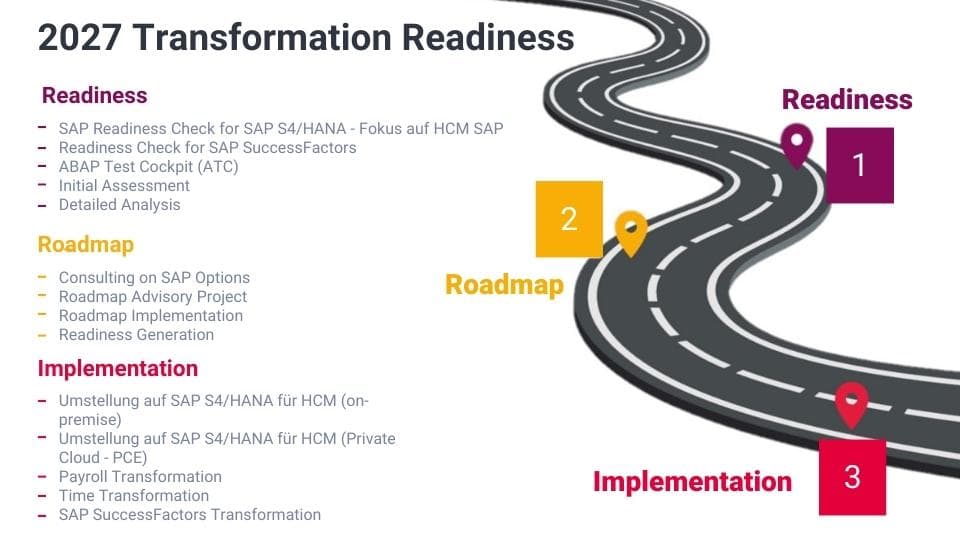 2027 Transformation Readiness

Readiness

– SAP Readiness Check for SAP S4/HANA - Fokus auf HCM SAP
– Readiness Check for SAP SuccessFactors
– ABAP Test Cockpit (ATC)
– Initial Assessment
– Detailed Analysis

Roadmap

– Consulting on SAP Options
– Roadmap Advisory Project
– Roadmap Implementation
– Readiness Generation

Implementation

– Umstellung auf SAP S4/HANA für HCM (on-premise)
– Umstellung auf SAP S4/HANA für HCM (Private Cloud - PCE)
– Payroll Transformation
– Time Transformation
– SAP SuccessFactors Transformation

Readiness
1
2
Roadmap
Implementation
3